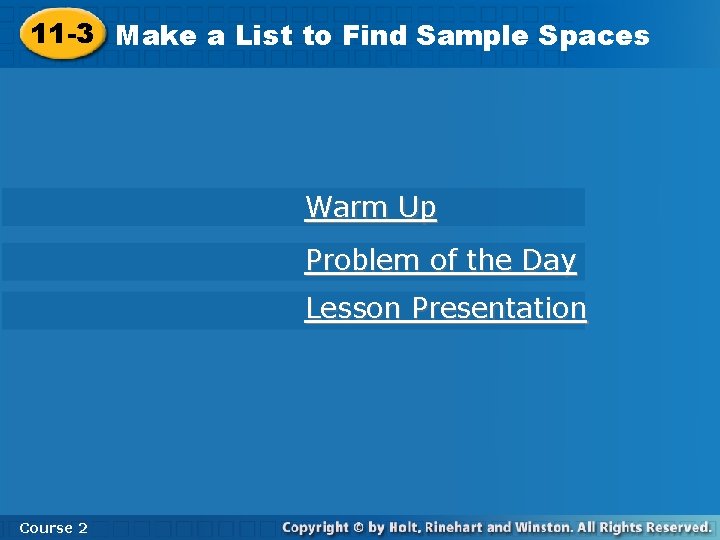 11-3 Make a List to Find Sample Spaces

Warm Up

Problem of the Day

Lesson Presentation

Course 2

Copyright © by Holt, Rinehart and Winston. All Rights Reserved.